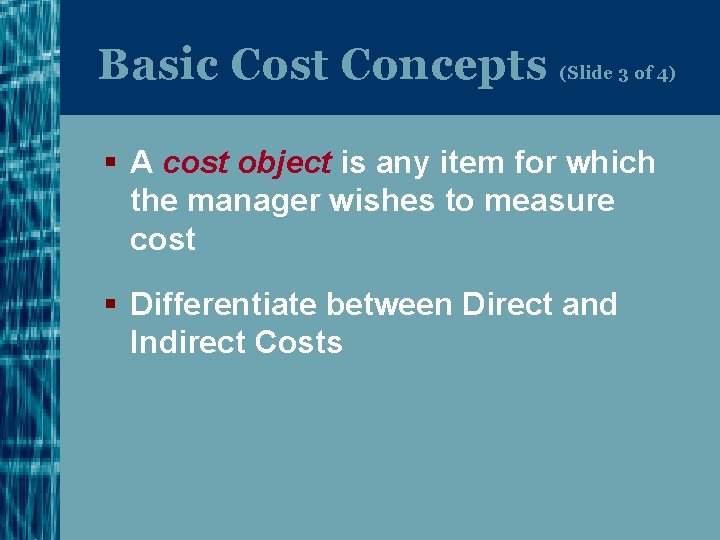 Basic Cost Concepts (Slide 3 of 4)

▪ A cost object is any item for which the manager wishes to measure cost

▪ Differentiate between Direct and Indirect Costs